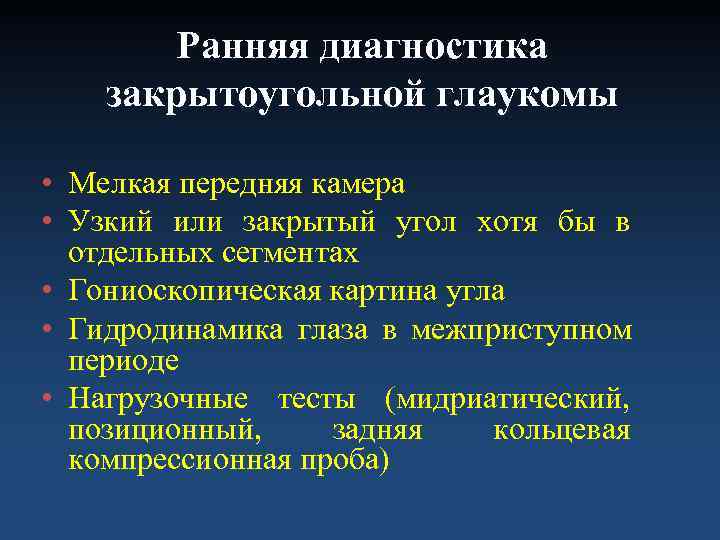 Ранняя диагностика закрытоугольной глаукомы

• Мелкая передняя камера
• Узкий или закрытый угол хотя бы в отдельных сегментах
• Гониоскопическая картина угла
• Гидродинамика глаза в межприступном периоде
• Нагрузочные тесты (мидриатический, позиционный, задняя кольцевая компрессионная проба)